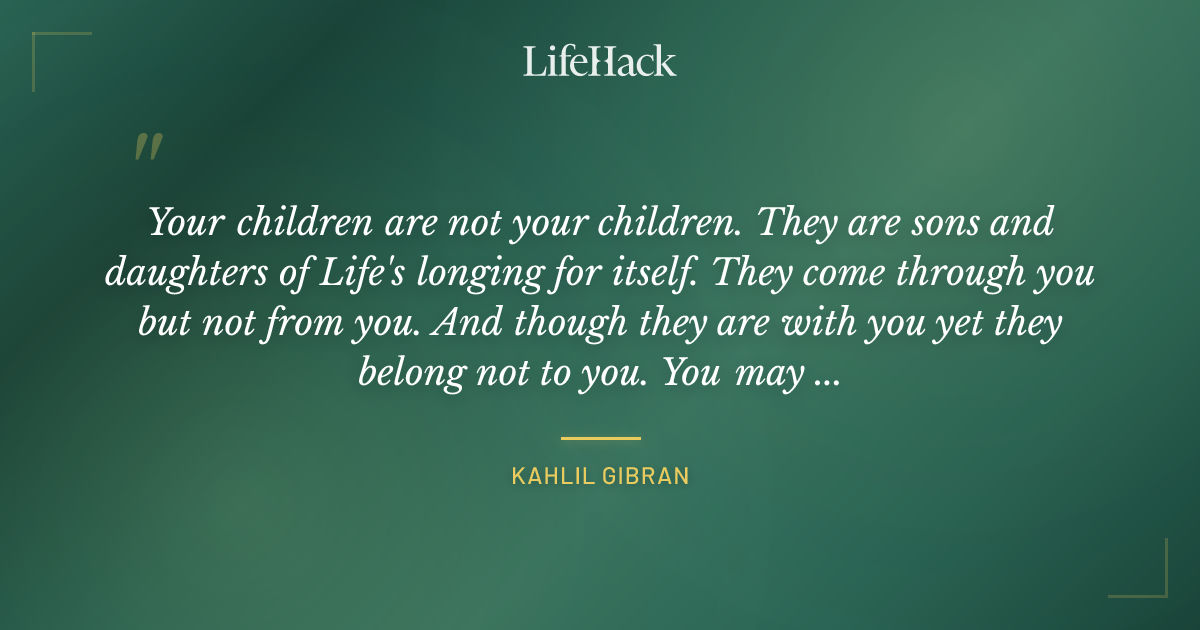 LifeHack

"

Your children are not your children. They are sons and daughters of Life's longing for itself. They come through you but not from you. And though they are with you yet they belong not to you. You may ...

KAHLIL GIBRAN